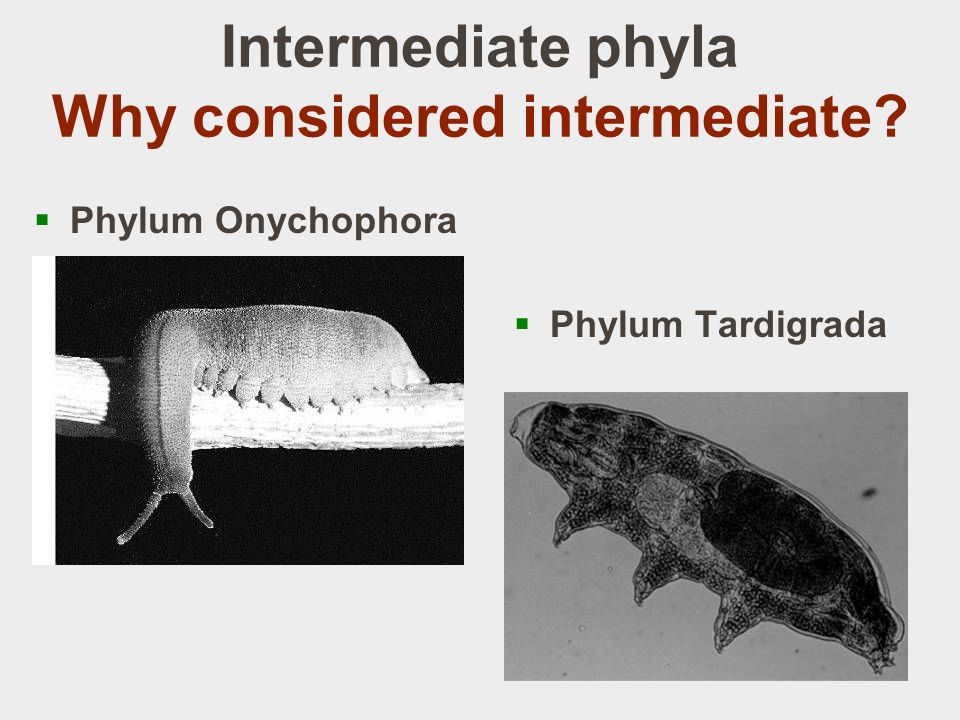 Intermediate phyla
Why considered intermediate?

▪ Phylum Onychophora

▪ Phylum Tardigrada